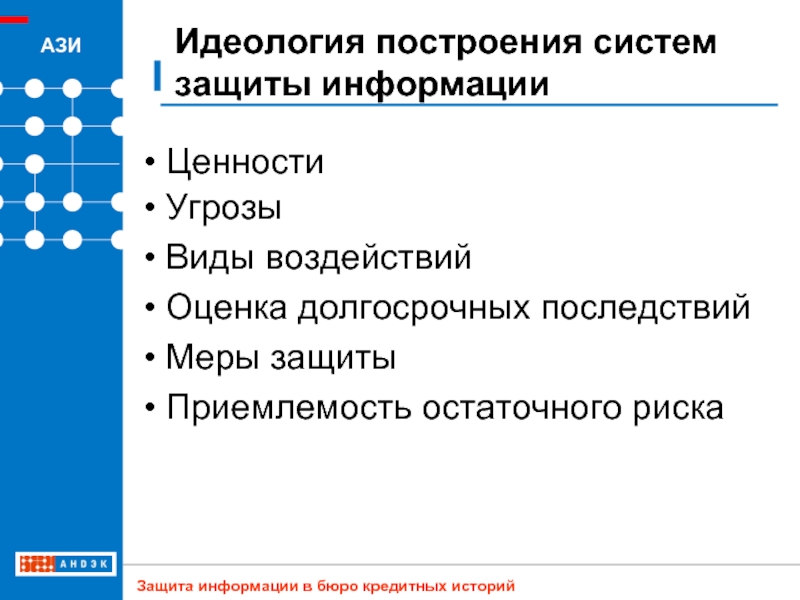 АЗИ

Идеология построения систем защиты информации

• Ценности
• Угрозы
• Виды воздействий
• Оценка долгосрочных последствий
• Меры защиты
• Приемлемость остаточного риска

АНДЭК

Защита информации в бюро кредитных историй